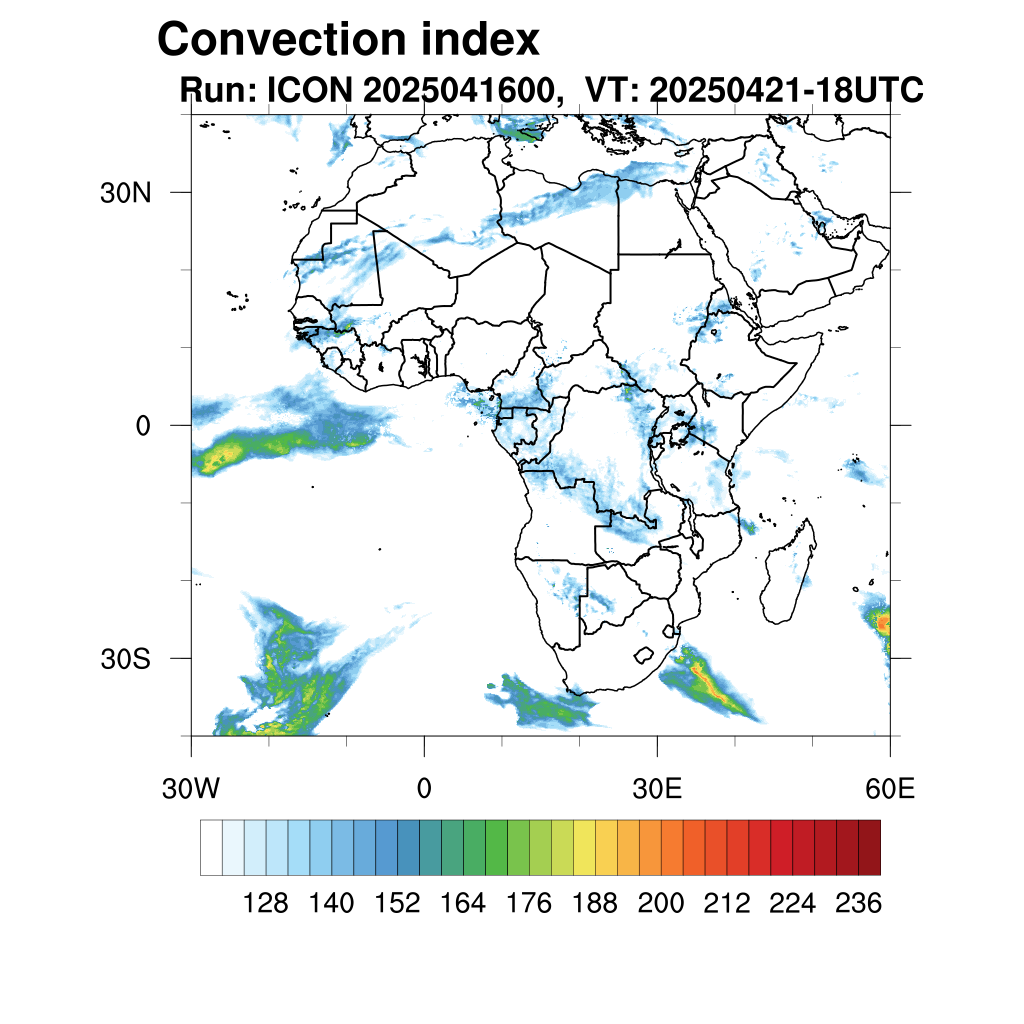 Convection index
Run: ICON 2025041600, VT: 20250421-18UTC

30N
0
30S

30W
0
30E
60E

128 140 152 164 176 188 200 212 224 236